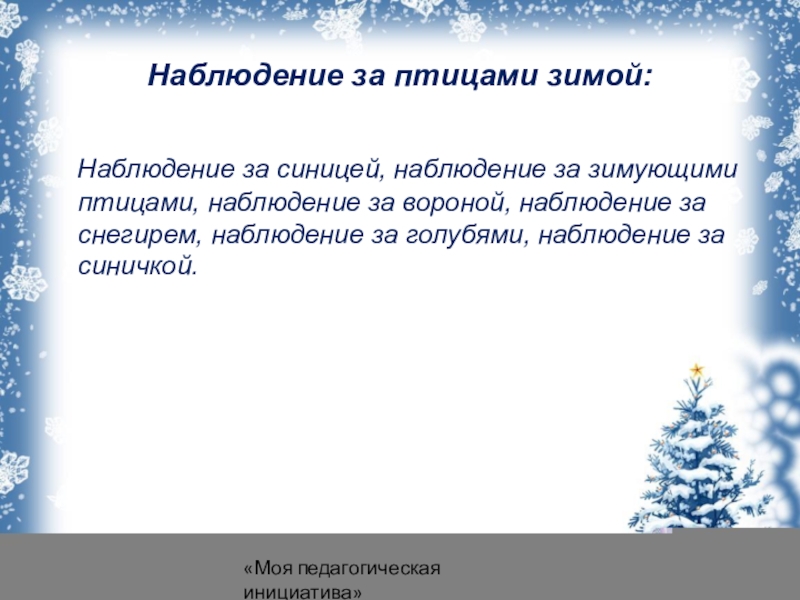 Наблюдение за птицами зимой:

Наблюдение за синицей, наблюдение за зимующими птицами, наблюдение за вороной, наблюдение за снегирем, наблюдение за голубями, наблюдение за синичкой.

«Моя педагогическая инициатива»